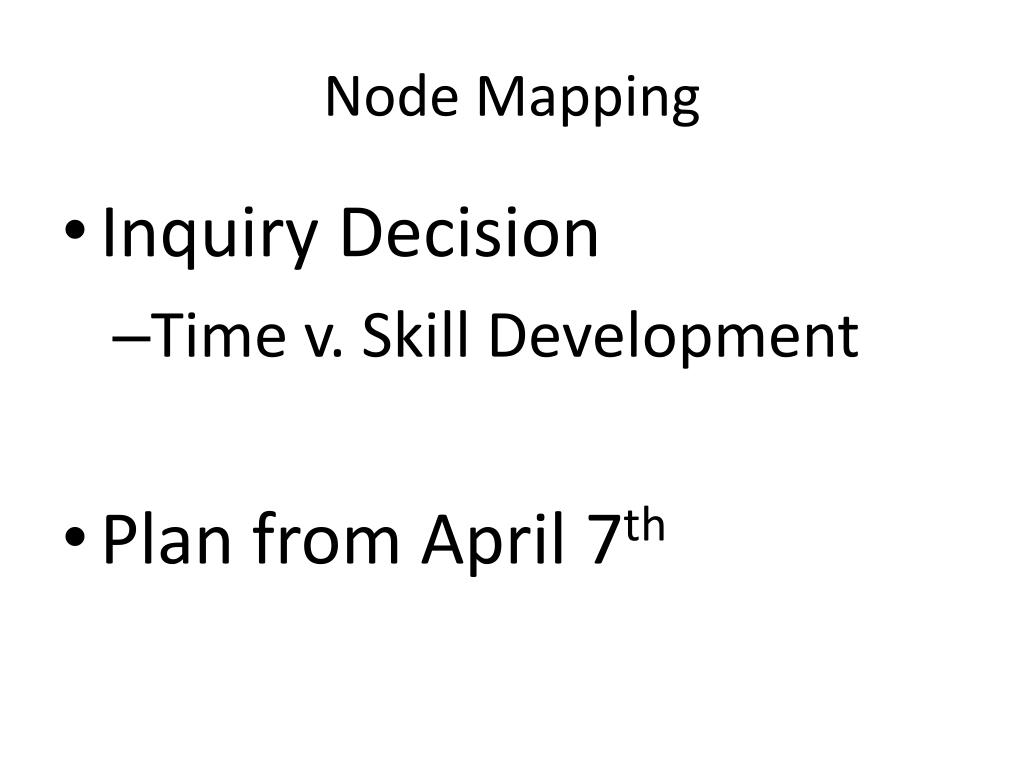 Node Mapping

• Inquiry Decision
– Time v. Skill Development

• Plan from April 7th